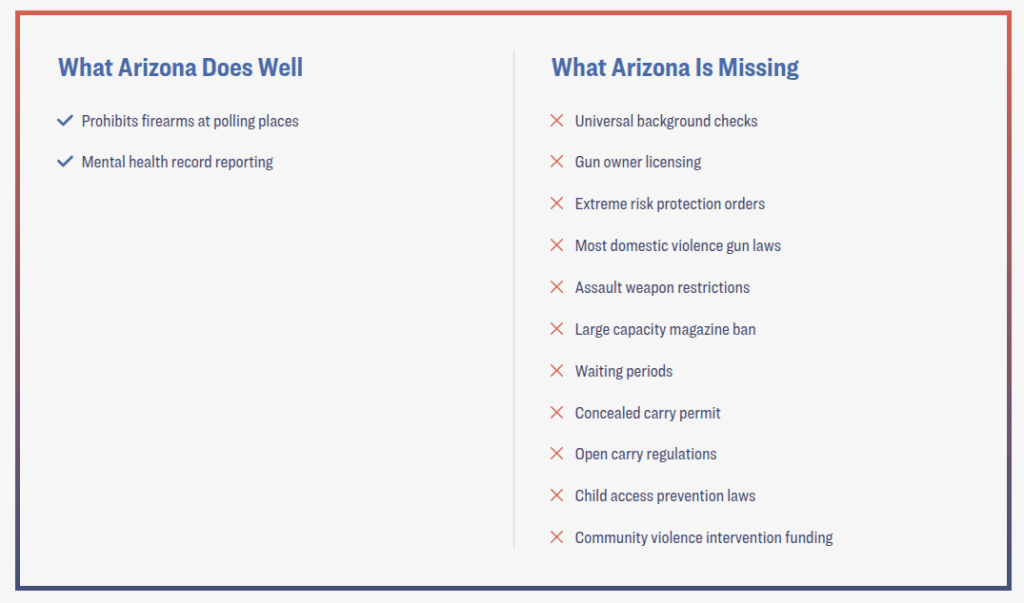 What Arizona Does Well

Prohibits firearms at polling places

Mental health record reporting

What Arizona Is Missing

Universal background checks

Gun owner licensing

Extreme risk protection orders

Most domestic violence gun laws

Assault weapon restrictions

Large capacity magazine ban

Waiting periods

Concealed carry permit

Open carry regulations

Child access prevention laws

Community violence intervention funding